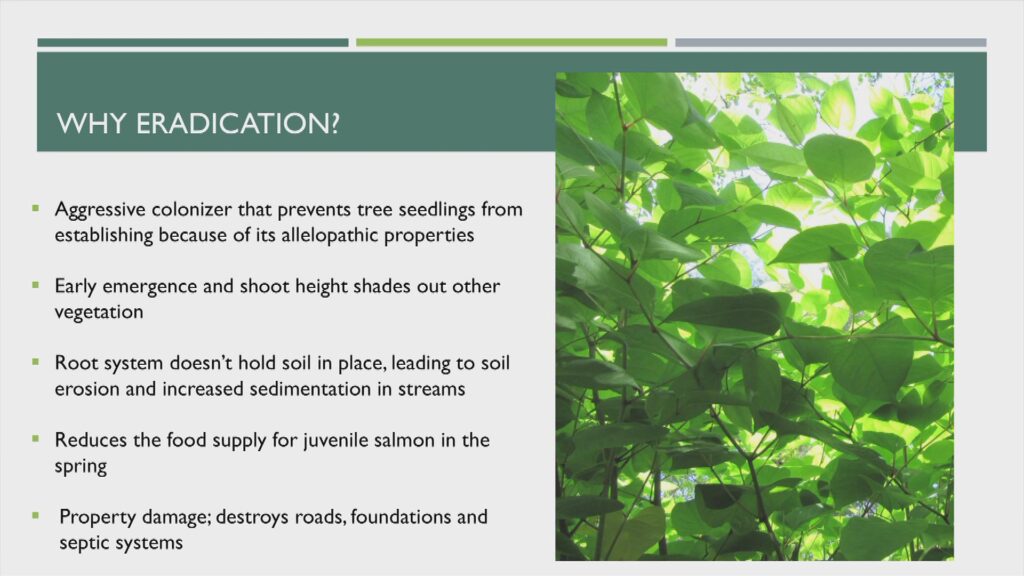 WHY ERADICATION?

▪ Aggressive colonizer that prevents tree seedlings from establishing because of its allelopathic properties

▪ Early emergence and shoot height shades out other vegetation

▪ Root system doesn't hold soil in place, leading to soil erosion and increased sedimentation in streams

▪ Reduces the food supply for juvenile salmon in the spring

▪ Property damage; destroys roads, foundations and septic systems